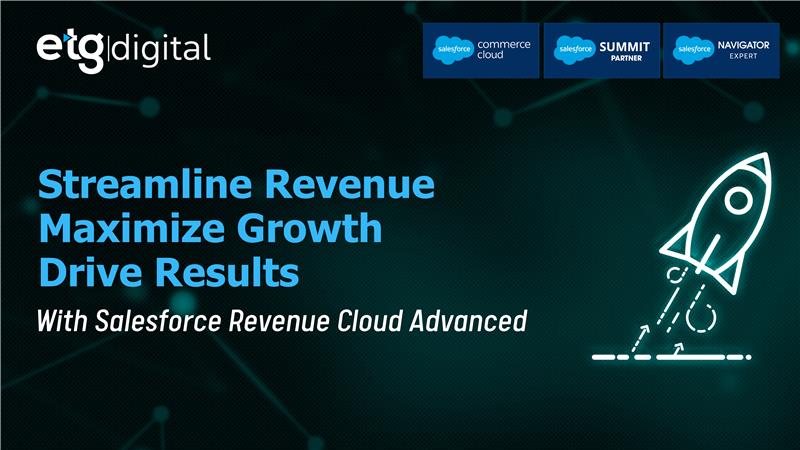 etg|digital

salesforce commerce cloud

salesforce SUMMIT PARTNER

salesforce NAVIGATOR EXPERT

Streamline Revenue
Maximize Growth
Drive Results

With Salesforce Revenue Cloud Advanced